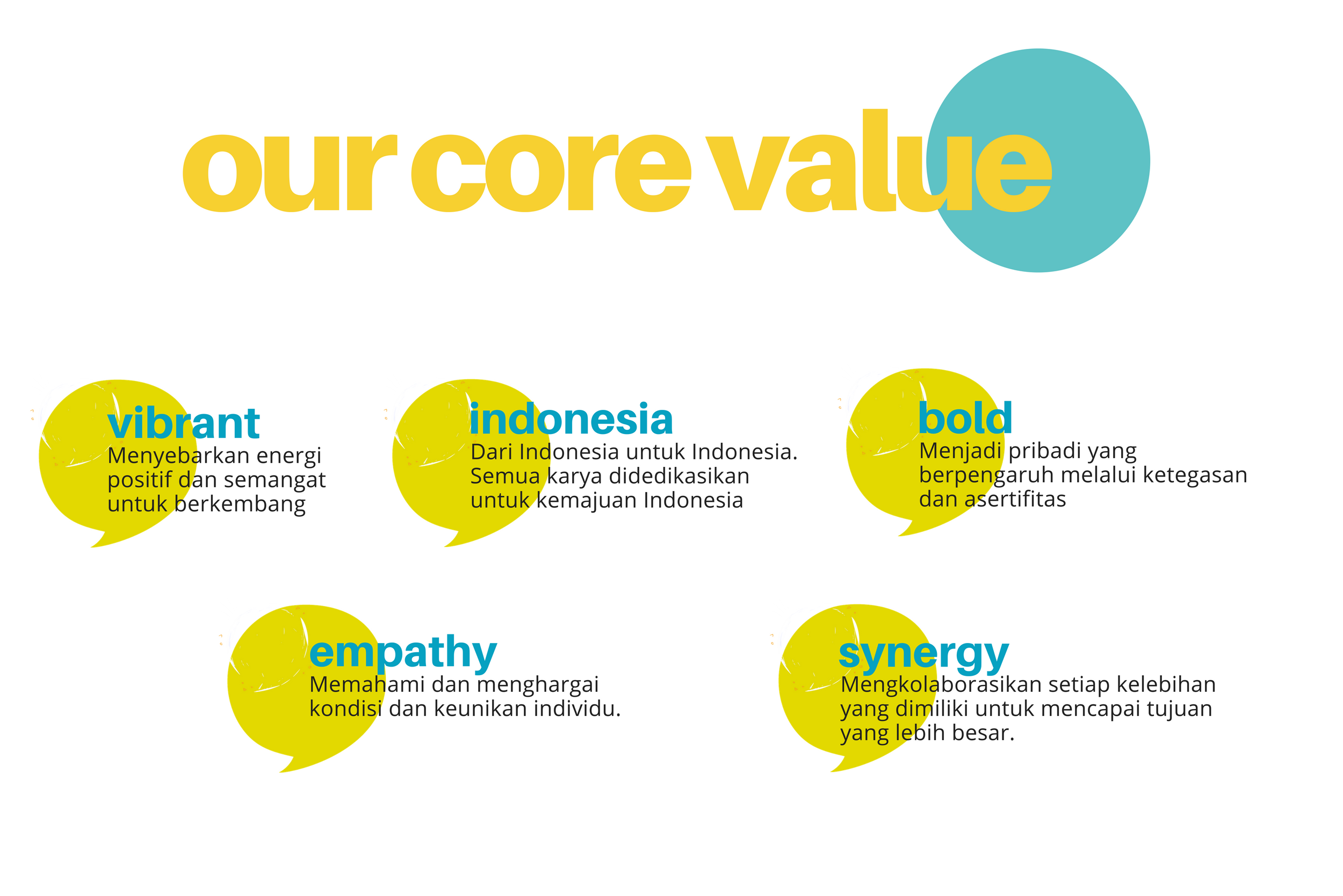 our core value

vibrant
Menyebarkan energi positif dan semangat untuk berkembang

indonesia
Dari Indonesia untuk Indonesia. Semua karya didedikasikan untuk kemajuan Indonesia

bold
Menjadi pribadi yang berpengaruh melalui ketegasan dan asertifitas

empathy
Memahami dan menghargai kondisi dan keunikan individu.

synergy
Mengkolaborasikan setiap kelebihan yang dimiliki untuk mencapai tujuan yang lebih besar.